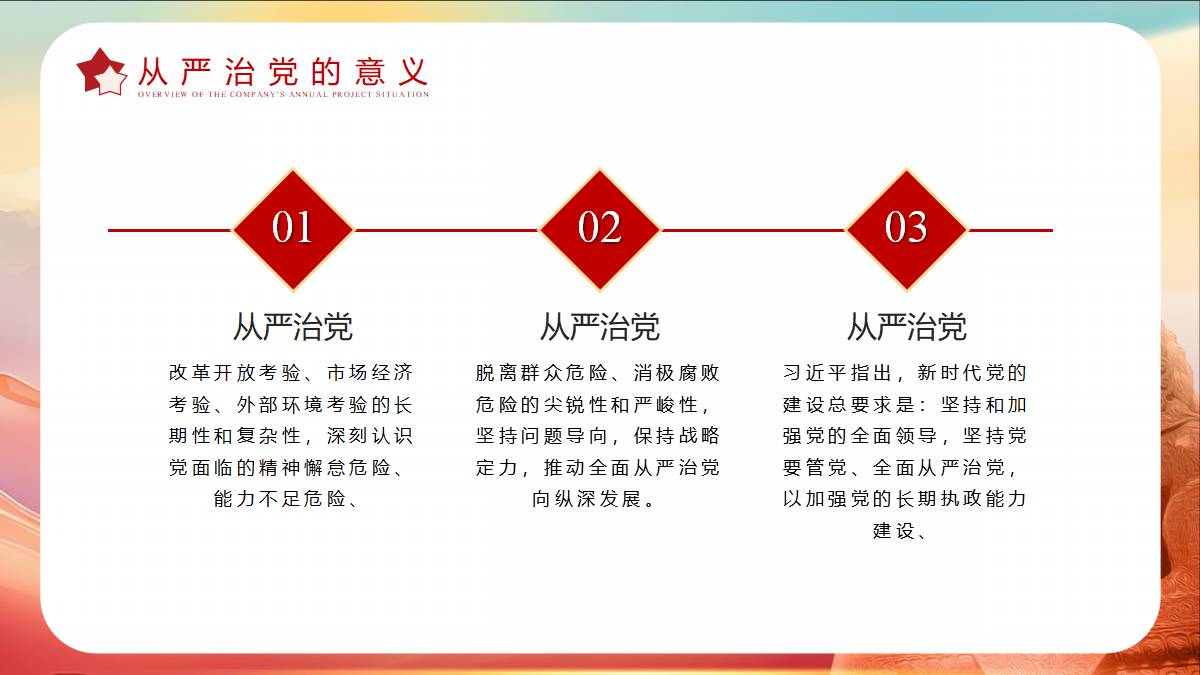 从严治党的意义
OVERVIEW OF THE COMPANY'S ANNUAL PROJECT SITUATION

01

从严治党

改革开放考验、市场经济考验、外部环境考验的长期性和复杂性，深刻认识党面临的精神懈怠危险、能力不足危险、

02

从严治党

脱离群众危险、消极腐败危险的尖锐性和严峻性，坚持问题导向，保持战略定力，推动全面从严治党向纵深发展。

03

从严治党

习近平指出，新时代党的建设总要求是：坚持和加强党的全面领导，坚持党要管党、全面从严治党，以加强党的长期执政能力建设、